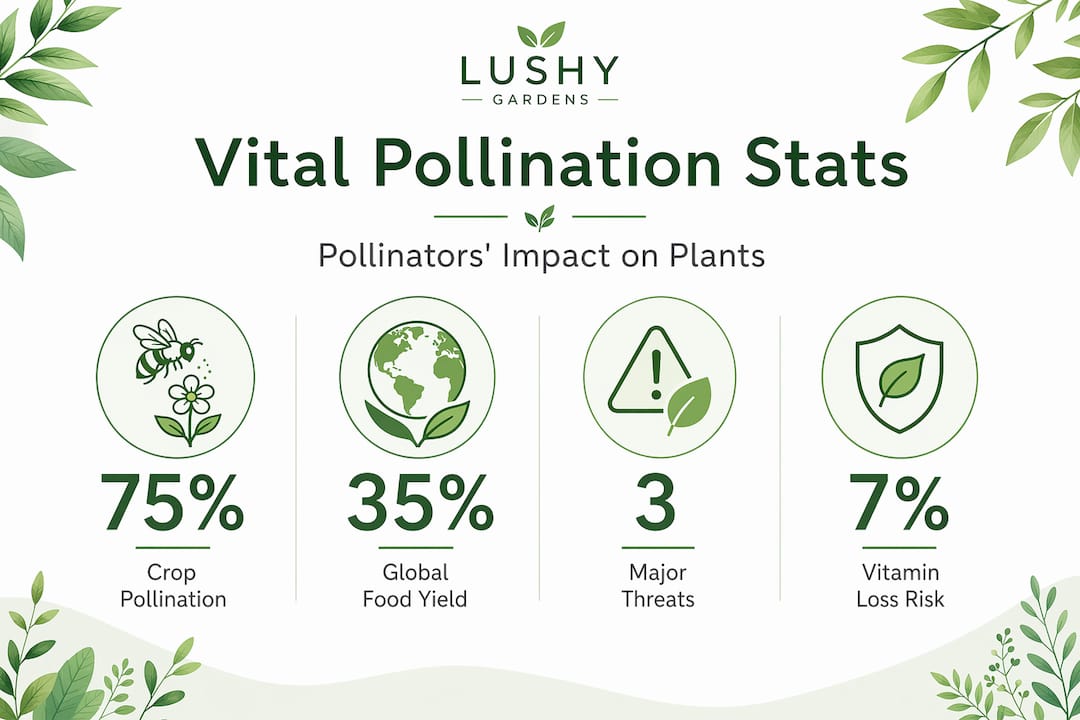 LUSHY
GARDENS

Vital Pollination Stats

Pollinators' Impact on Plants

75%
Crop Pollination

35%
Global Food Yield

3
Major Threats

7%
Vitamin Loss Risk